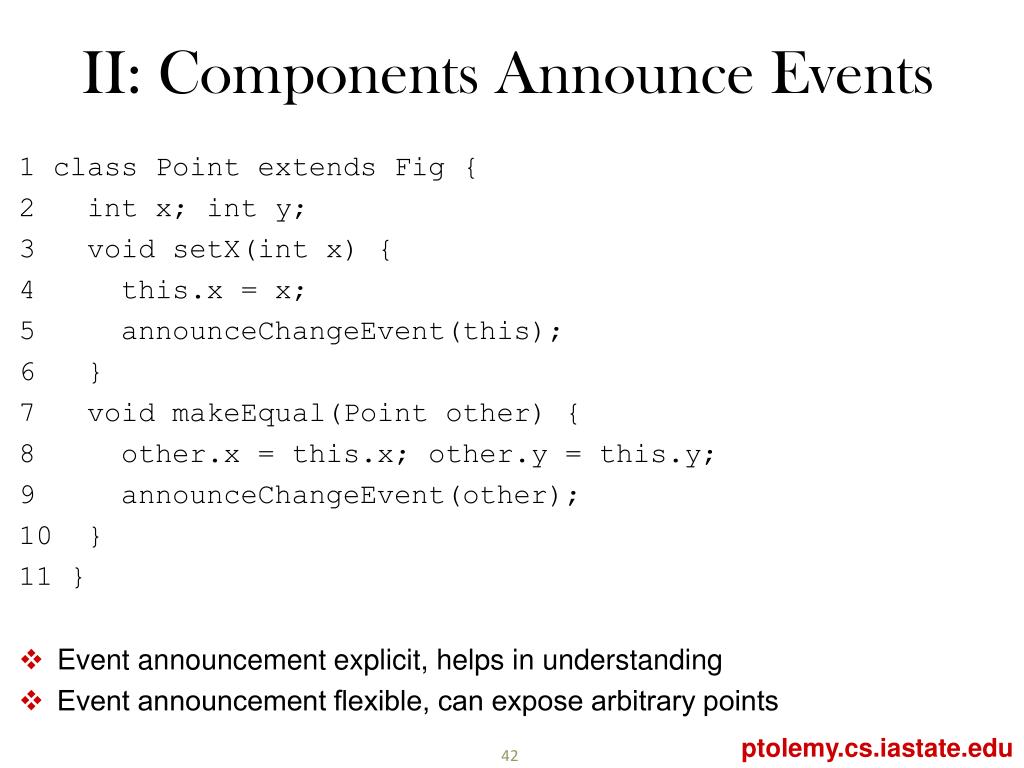 II: Components Announce Events

1 class Point extends Fig {
2   int x; int y;
3   void setX(int x) {
4     this.x = x;
5     announceChangeEvent(this);
6   }
7   void makeEqual(Point other) {
8     other.x = this.x; other.y = this.y;
9     announceChangeEvent(other);
10  }
11 }

❖ Event announcement explicit, helps in understanding
❖ Event announcement flexible, can expose arbitrary points

42

ptolemy.cs.iastate.edu